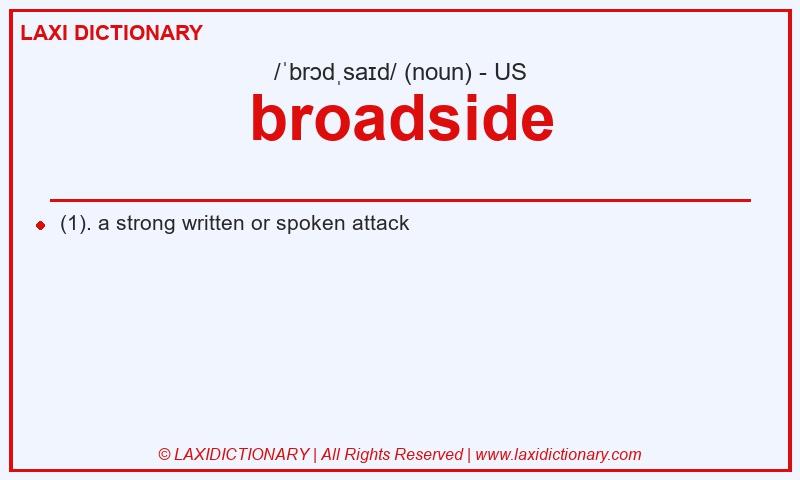 LAXI DICTIONARY

/ˈbrɔdˌsaɪd/ (noun) - US

broadside

(1). a strong written or spoken attack

© LAXIDICTIONARY | All Rights Reserved | www.laxidictionary.com